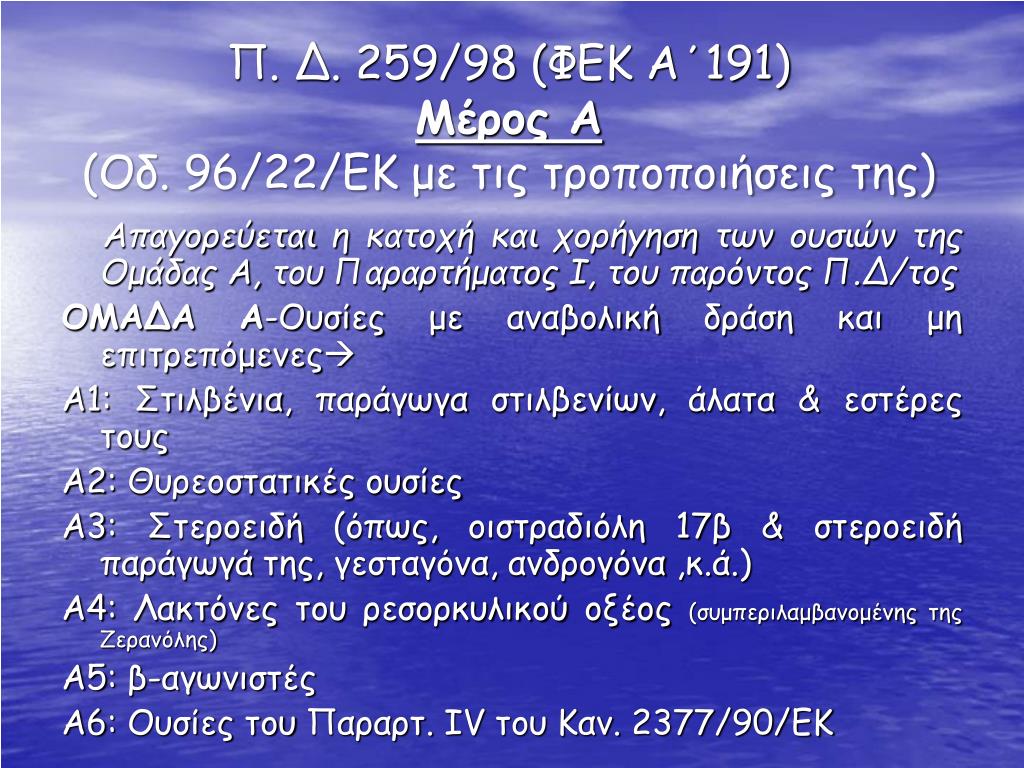 Π. Δ. 259/98 (ΦΕΚ Α΄191)
Μέρος Α
(Οδ. 96/22/ΕΚ με τις τροποποιήσεις της)

Απαγορεύεται η κατοχή και χορήγηση των ουσιών της Ομάδας Α, του Παραρτήματος Ι, του παρόντος Π.Δ/τος

ΟΜΑΔΑ Α-Ουσίες με αναβολική δράση και μη επιτρεπόμενες→

Α1: Στιλβένια, παράγωγα στιλβενίων, άλατα & εστέρες τους

Α2: Θυρεοστατικές ουσίες

Α3: Στεροειδή (όπως, οιστραδιόλη 17β & στεροειδή παράγωγά της, γεσταγόνα, ανδρογόνα ,κ.ά.)

Α4: Λακτόνες του ρεσορκυλικού οξέος (συμπεριλαμβανομένης της Ζερανόλης)

Α5: β-αγωνιστές

Α6: Ουσίες του Παραρτ. IV του Καν. 2377/90/ΕΚ